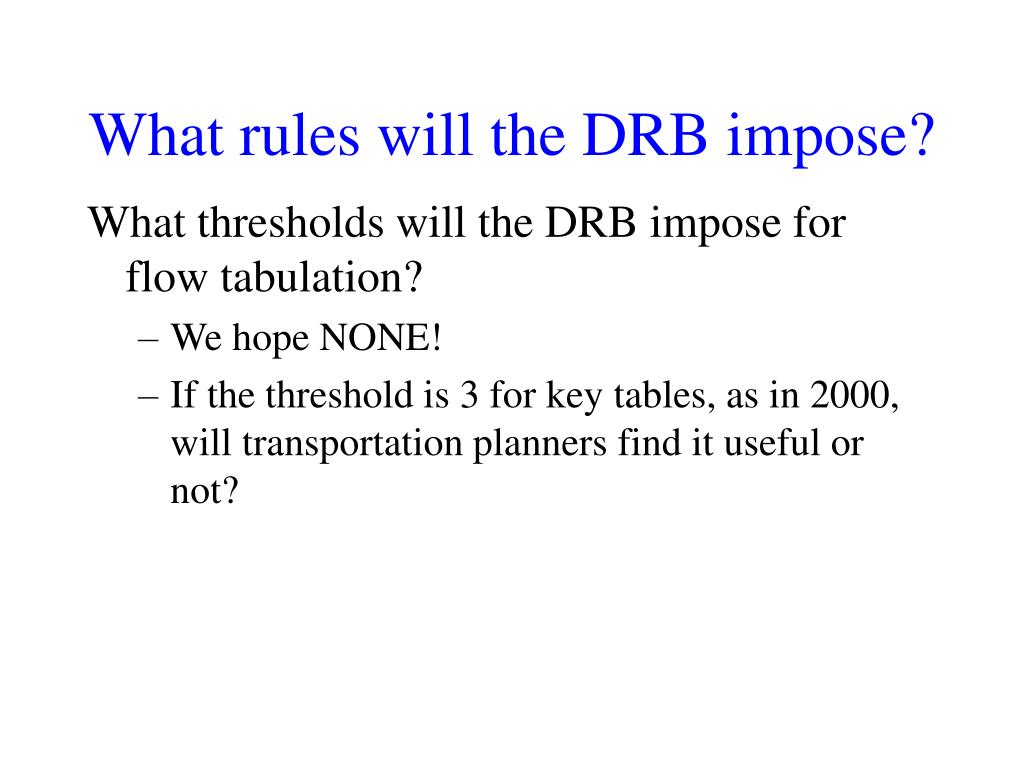 What rules will the DRB impose?

What thresholds will the DRB impose for flow tabulation?

– We hope NONE!

– If the threshold is 3 for key tables, as in 2000, will transportation planners find it useful or not?